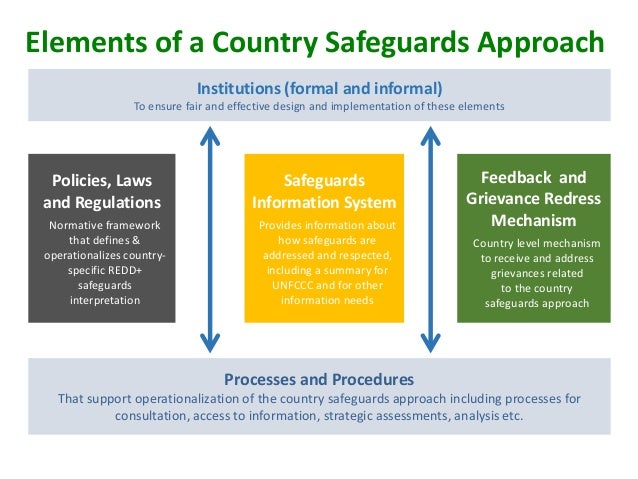 Elements of a Country Safeguards Approach

Institutions (formal and informal)
To ensure fair and effective design and implementation of these elements

Policies, Laws and Regulations
Normative framework that defines & operationalizes country-specific REDD+ safeguards interpretation

Safeguards Information System
Provides information about how safeguards are addressed and respected, including a summary for UNFCCC and for other information needs

Feedback and Grievance Redress Mechanism
Country level mechanism to receive and address grievances related to the country safeguards approach

Processes and Procedures
That support operationalization of the country safeguards approach including processes for consultation, access to information, strategic assessments, analysis etc.